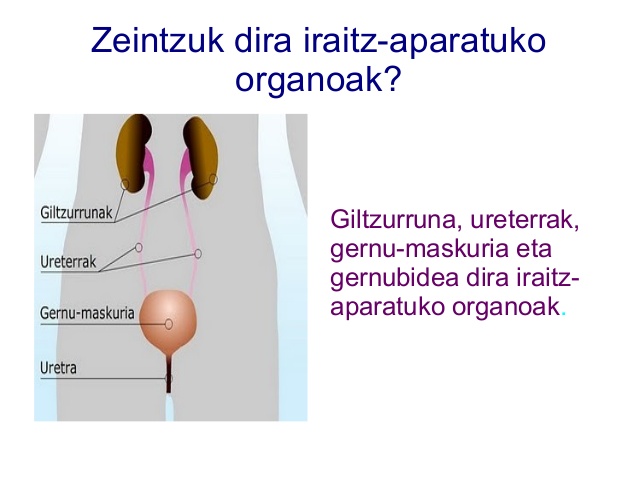 Zeintzuk dira iraitz-aparatuko organoak?

Giltzurrunak

Ureterrak

Gernu-maskuria

Uretra

Giltzurruna, ureterrak, gernu-maskuria eta gernubidea dira iraitz-aparatuko organoak.